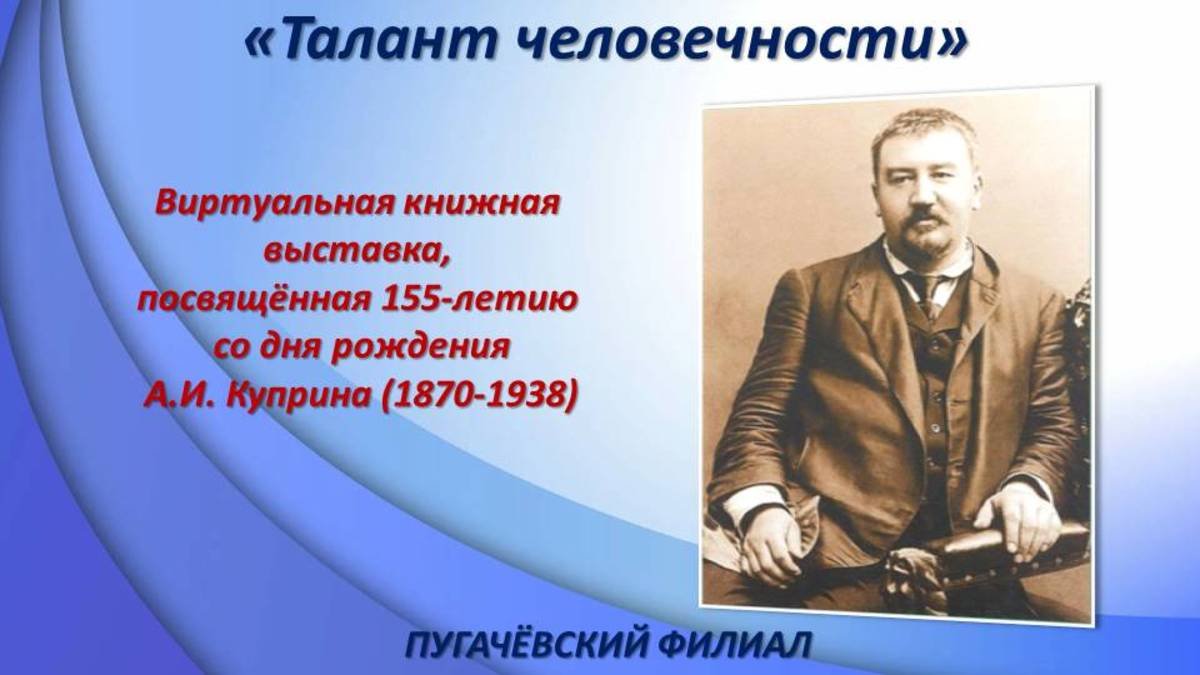 «Талант человечности»

Виртуальная книжная выставка, посвящённая 155-летию со дня рождения А.И. Куприна (1870-1938)

ПУГАЧЁВСКИЙ ФИЛИАЛ